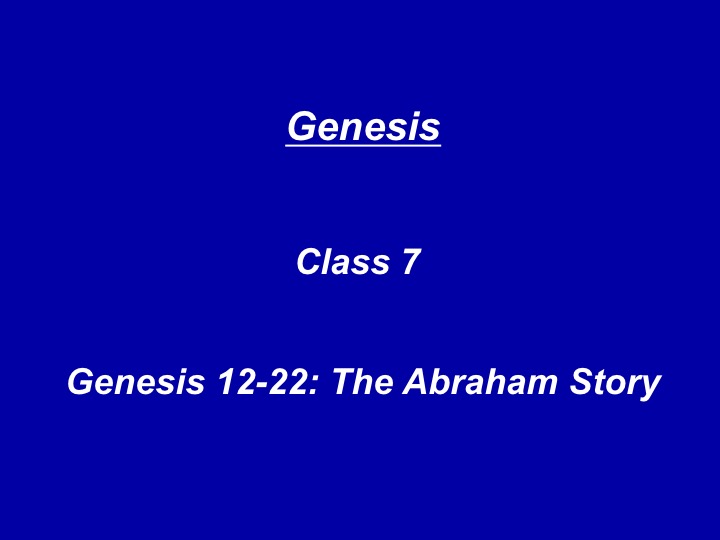 Genesis

Class 7

Genesis 12-22: The Abraham Story